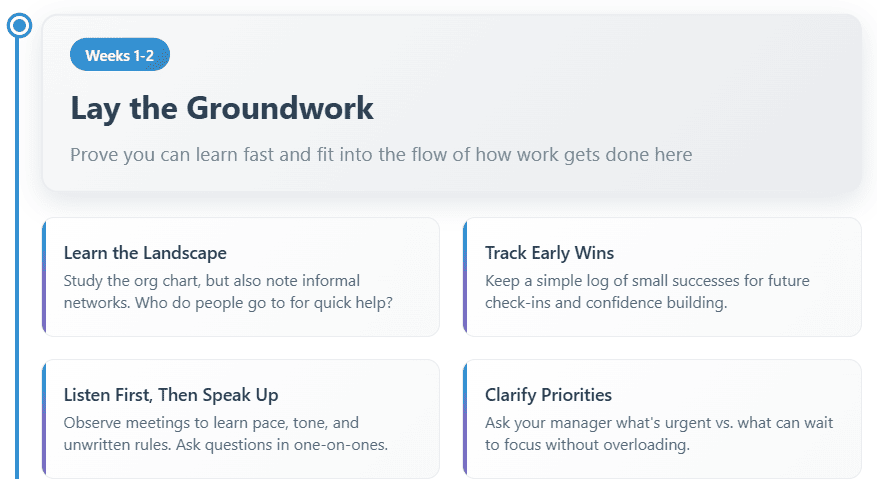 Weeks 1-2

Lay the Groundwork

Prove you can learn fast and fit into the flow of how work gets done here

Learn the Landscape

Study the org chart, but also note informal networks. Who do people go to for quick help?

Track Early Wins

Keep a simple log of small successes for future check-ins and confidence building.

Listen First, Then Speak Up

Observe meetings to learn pace, tone, and unwritten rules. Ask questions in one-on-ones.

Clarify Priorities

Ask your manager what's urgent vs. what can wait to focus without overloading.